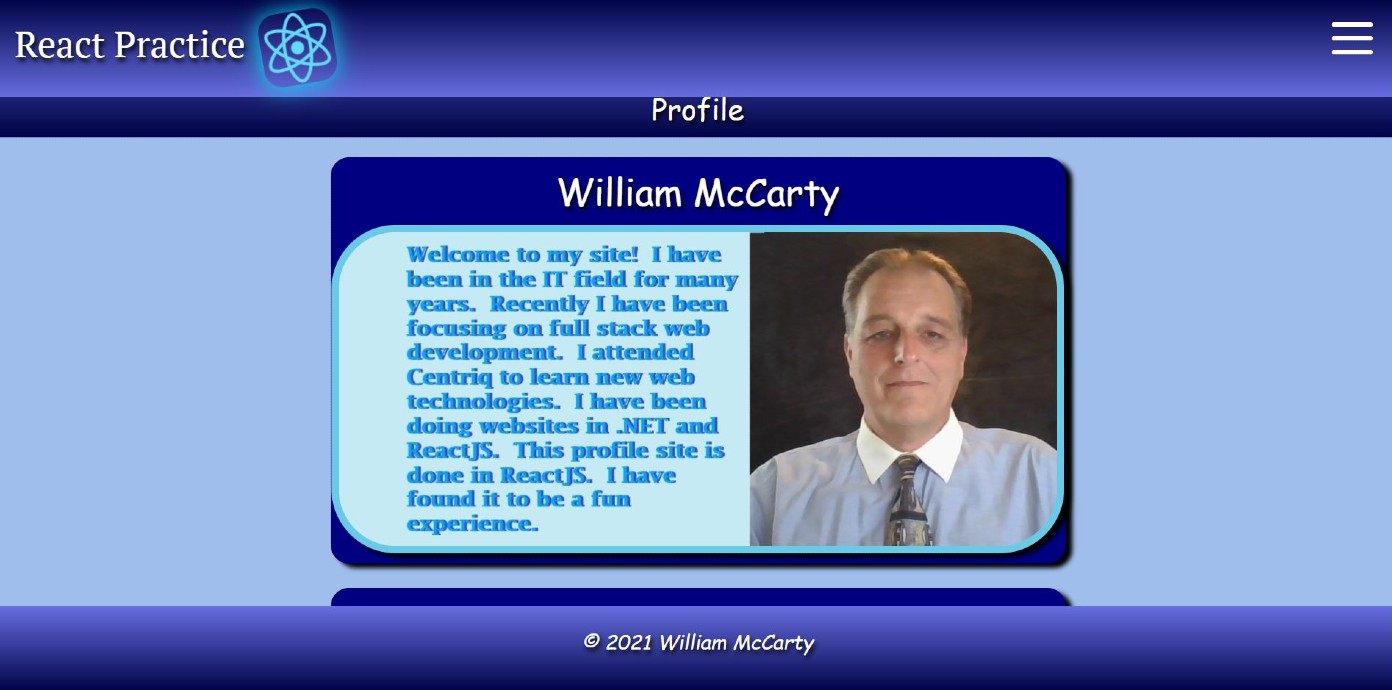 React Practice

Profile

William McCarty

Welcome to my site! I have been in the IT field for many years. Recently I have been focusing on full stack web development. I attended Centriq to learn new web technologies. I have been doing websites in .NET and ReactJS. This profile site is done in ReactJS. I have found it to be a fun experience.

© 2021 William McCarty